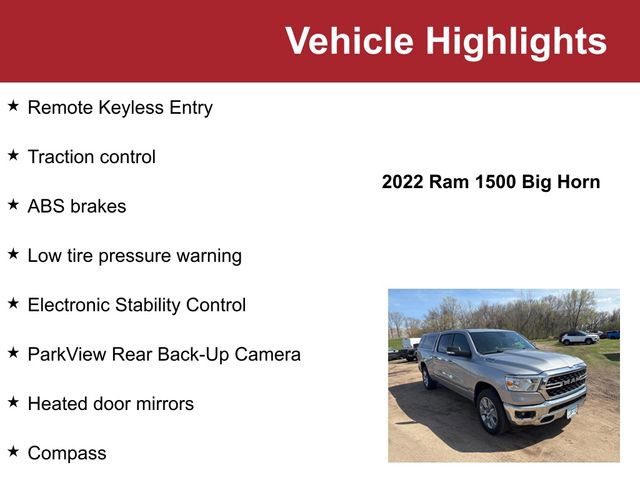 Vehicle Highlights

★ Remote Keyless Entry

★ Traction control

★ ABS brakes

★ Low tire pressure warning

★ Electronic Stability Control

★ ParkView Rear Back-Up Camera

★ Heated door mirrors

★ Compass

2022 Ram 1500 Big Horn

RAM